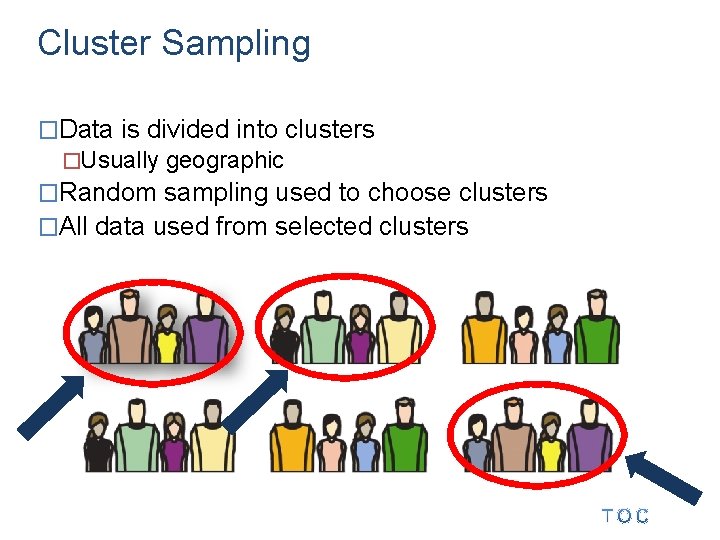 Cluster Sampling

□Data is divided into clusters
□Usually geographic
□Random sampling used to choose clusters
□All data used from selected clusters

TOC